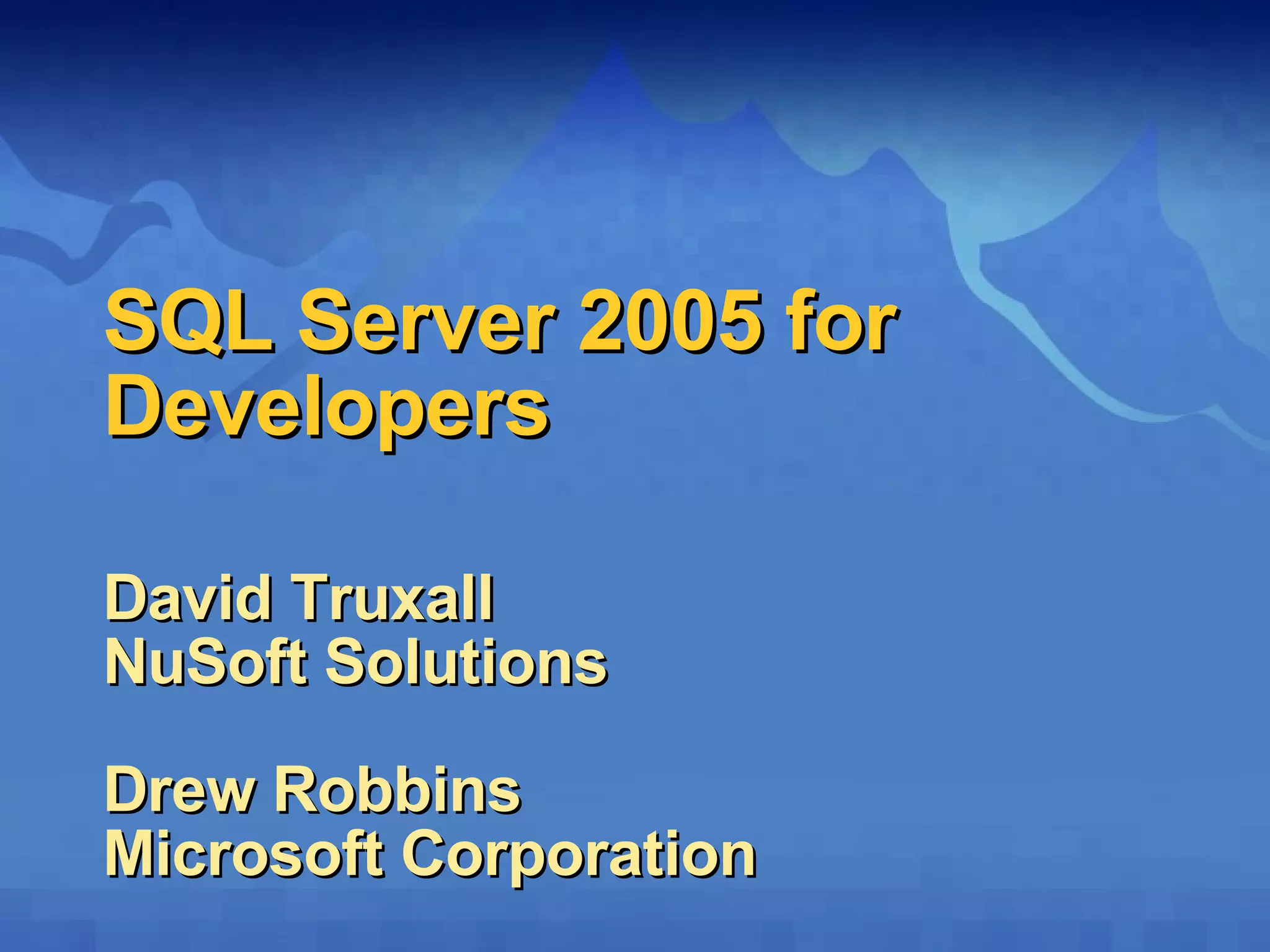 SQL Server 2005 for Developers

David Truxall
NuSoft Solutions

Drew Robbins
Microsoft Corporation